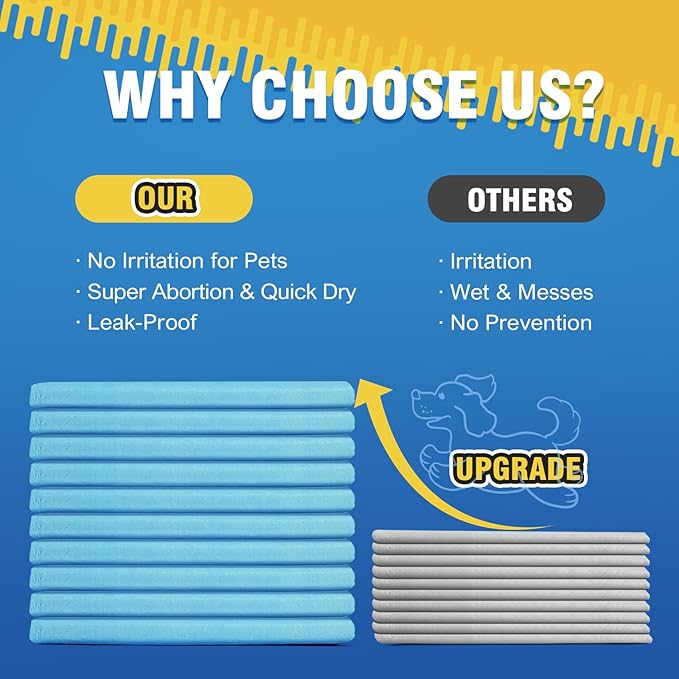 WHY CHOOSE US?

OUR

· No Irritation for Pets
· Super Abortion & Quick Dry
· Leak-Proof

OTHERS

· Irritation
· Wet & Messes
· No Prevention

UPGRADE